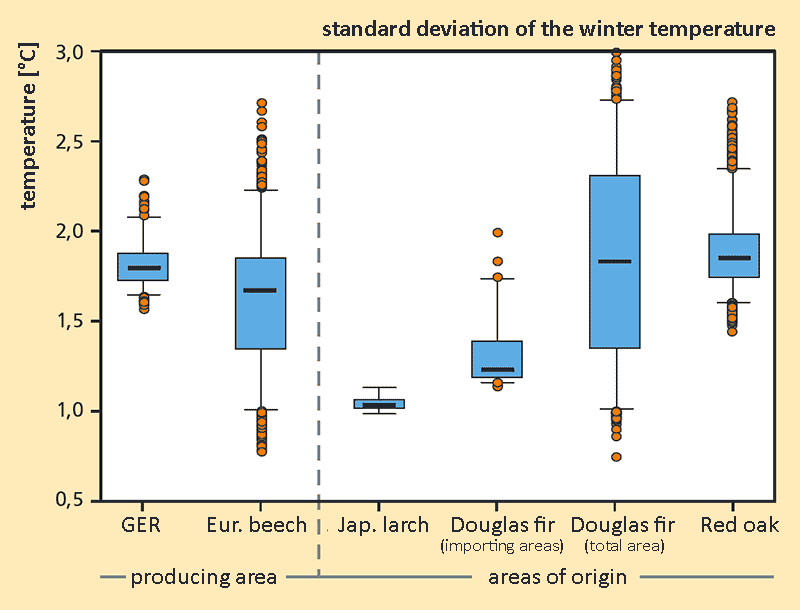 standard deviation of the winter temperature

temperature [°C]

3,0
2,5
2,0
1,5
1,0
0,5

GER
Eur. beech
Jap. larch
Douglas fir (importing areas)
Douglas fir (total area)
Red oak

producing area
areas of origin